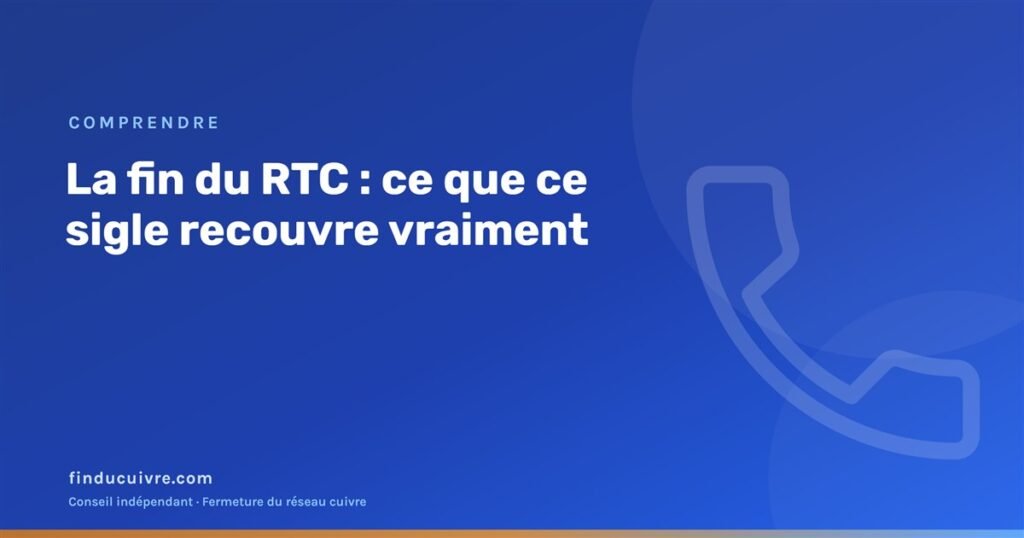 COMPRENDRE

La fin du RTC : ce que ce sigle recouvre vraiment

finducuivre.com

Conseil indépendant · Fermeture du réseau cuivre